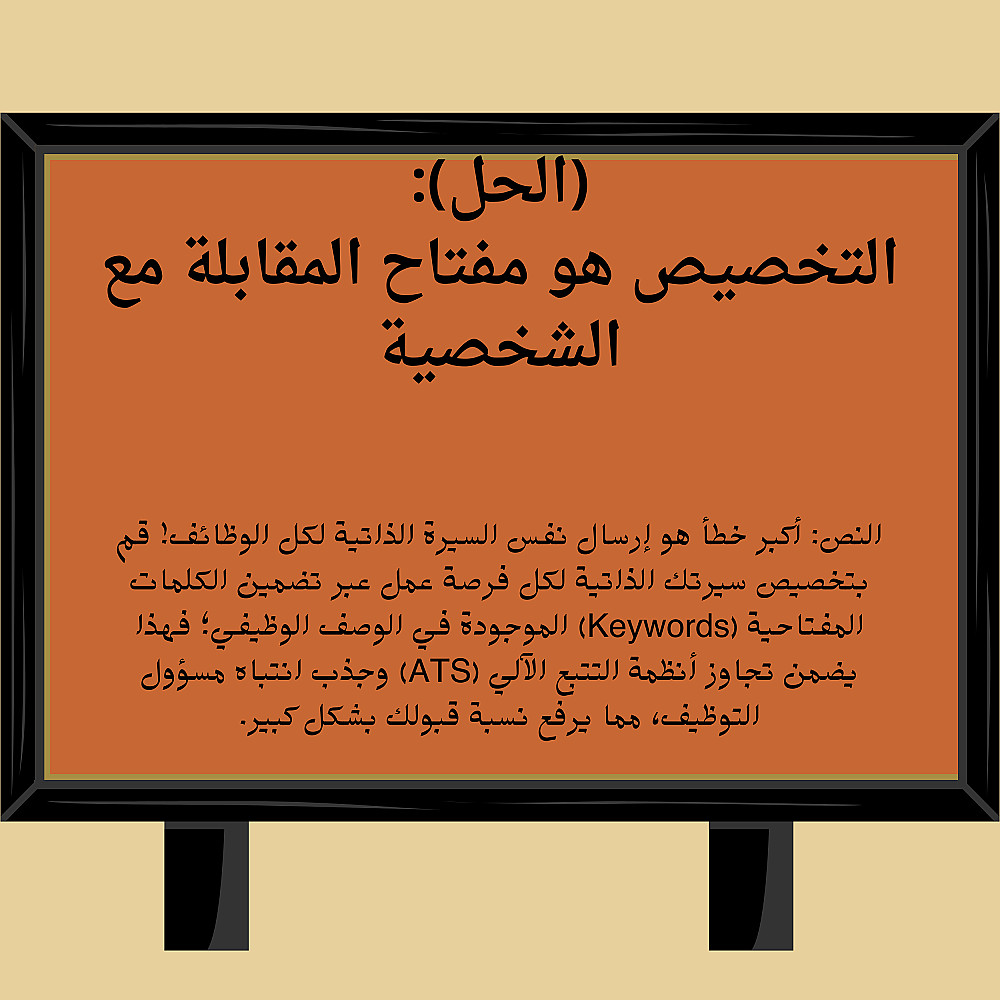 (الحل):
التخصيص هو مفتاح المقابلة مع الشخصية

النص: أكبر خطأ هو إرسال نفس السيرة الذاتية لكل الوظائف! قم بتخصيص سيرتك الذاتية لكل فرصة عمل عبر تضمين الكلمات المفتاحية (Keywords) الموجودة في الوصف الوظيفي؛ فهذا يضمن تجاوز أنظمة التتبع الآلي (ATS) وجذب انتباه مسؤول التوظيف، مما يرفع نسبة قبولك بشكل كبير.